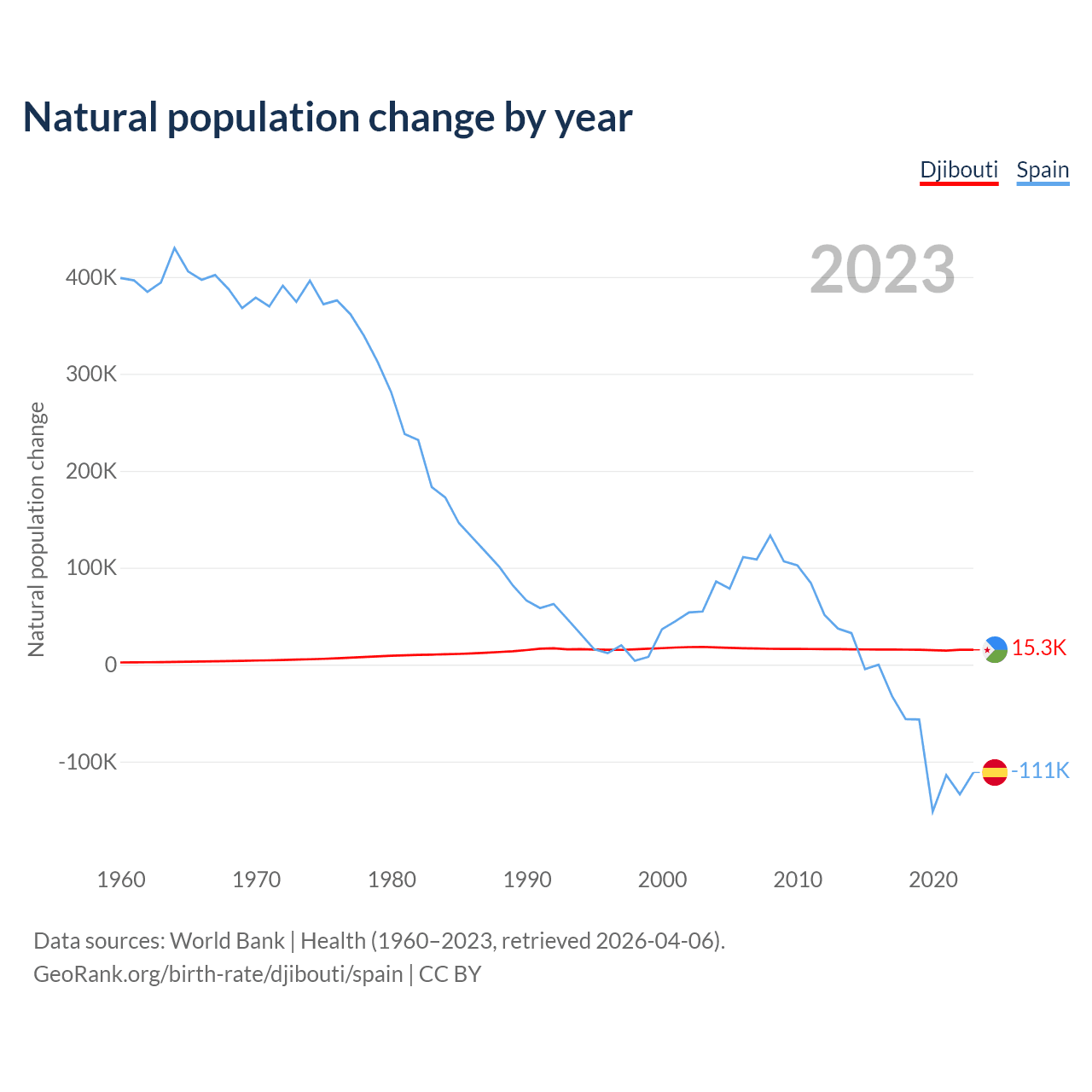 Natural population change by year

Djibouti Spain

2023

Natural population change

400K
300K
200K
100K
0
-100K

15.3K
-111K

1960 1970 1980 1990 2000 2010 2020

Data sources: World Bank | Health (1960–2023, retrieved 2026-04-06).
GeoRank.org/birth-rate/djibouti/spain | CC BY